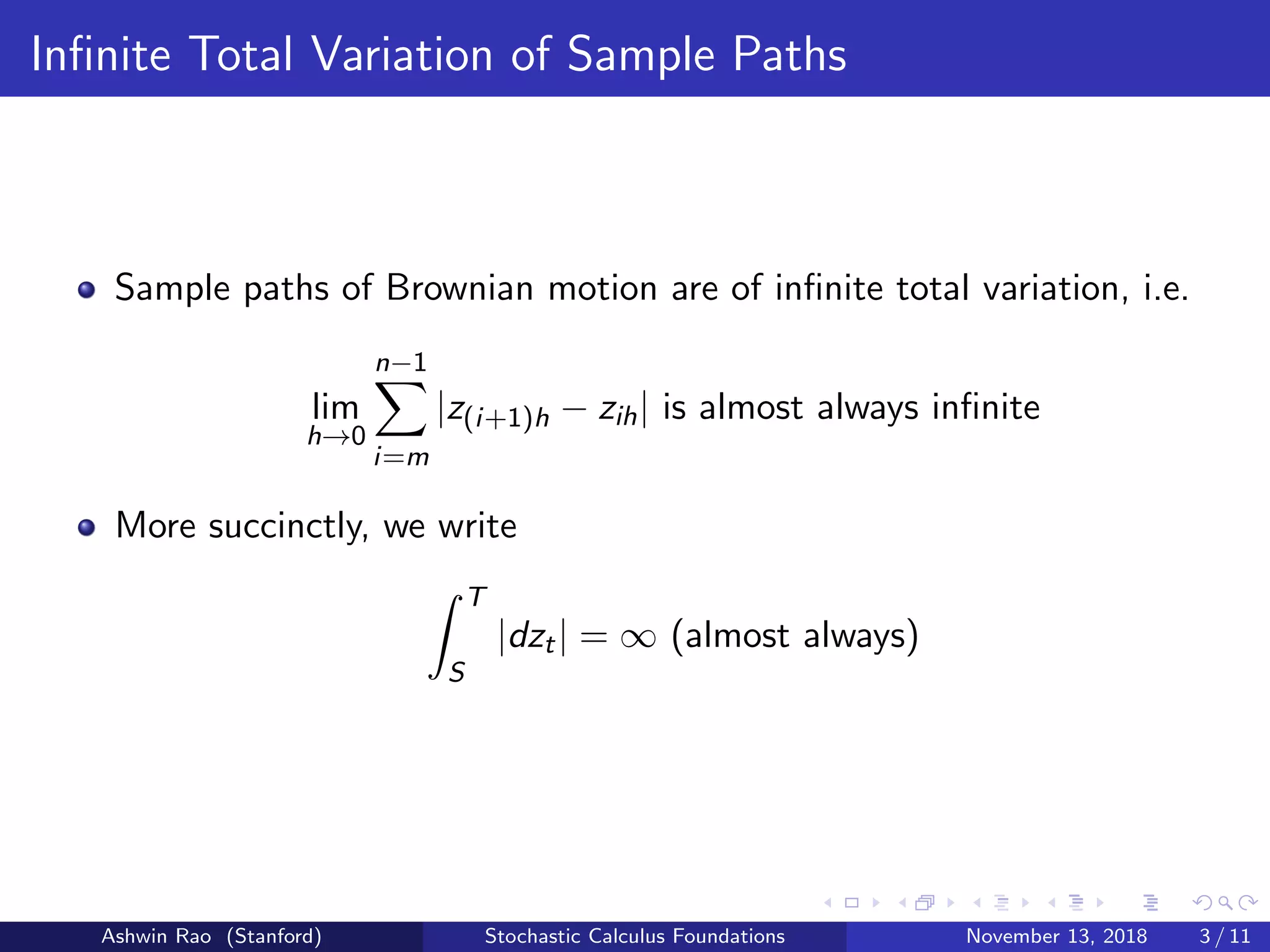 Infinite Total Variation of Sample Paths

Sample paths of Brownian motion are of infinite total variation, i.e.

$\lim_{h \to 0} \sum_{i=m}^{n-1} |z_{(i+1)h} - z_{ih}|$ is almost always infinite

More succinctly, we write

$\int_S^T |dz_t| = \infty$ (almost always)

Ashwin Rao (Stanford) Stochastic Calculus Foundations November 13, 2018 3 / 11